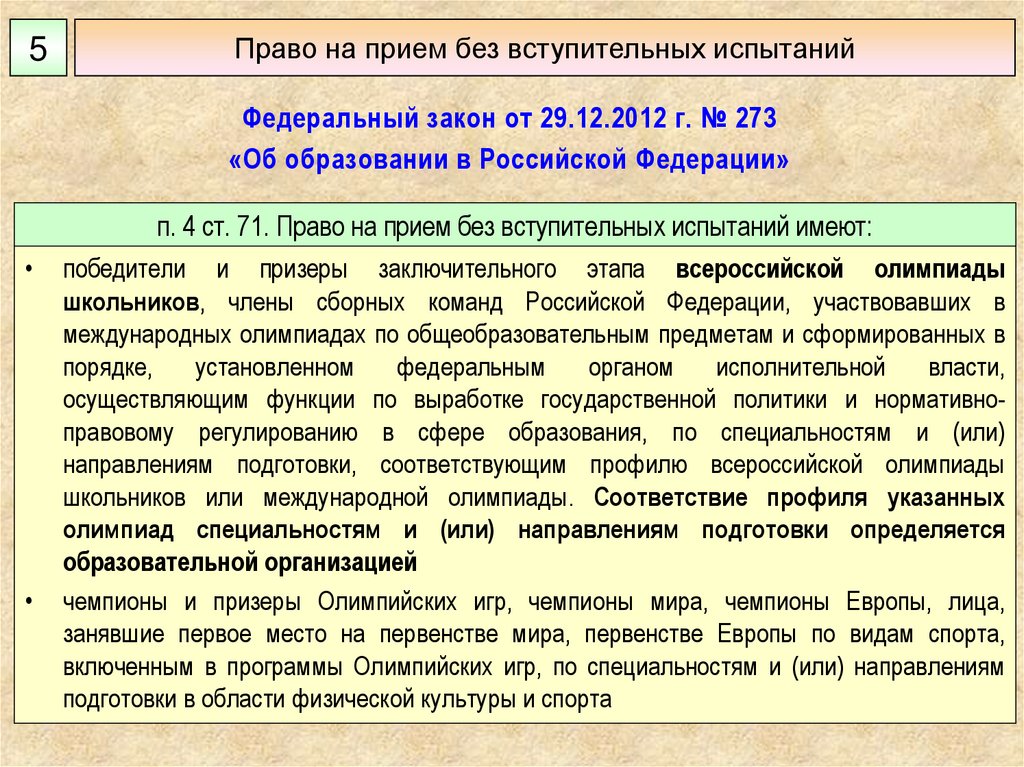 5

Право на прием без вступительных испытаний

Федеральный закон от 29.12.2012 г. № 273
«Об образовании в Российской Федерации»

п. 4 ст. 71. Право на прием без вступительных испытаний имеют:

• победители и призеры заключительного этапа всероссийской олимпиады школьников, члены сборных команд Российской Федерации, участвовавших в международных олимпиадах по общеобразовательным предметам и сформированных в порядке, установленном федеральным органом исполнительной власти, осуществляющим функции по выработке государственной политики и нормативно-правовому регулированию в сфере образования, по специальностям и (или) направлениям подготовки, соответствующим профилю всероссийской олимпиады школьников или международной олимпиады. Соответствие профиля указанных олимпиад специальностям и (или) направлениям подготовки определяется образовательной организацией

• чемпионы и призеры Олимпийских игр, чемпионы мира, чемпионы Европы, лица, занявшие первое место на первенстве мира, первенстве Европы по видам спорта, включенным в программы Олимпийских игр, по специальностям и (или) направлениям подготовки в области физической культуры и спорта